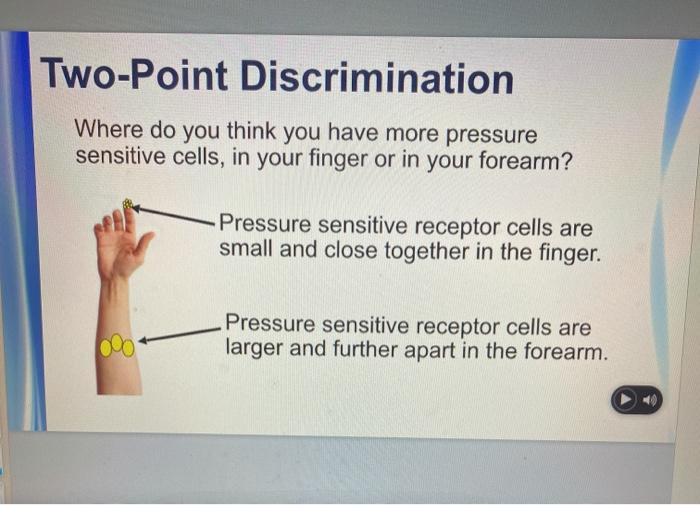 Two-Point Discrimination

Where do you think you have more pressure sensitive cells, in your finger or in your forearm?

Pressure sensitive receptor cells are small and close together in the finger.

Pressure sensitive receptor cells are larger and further apart in the forearm.